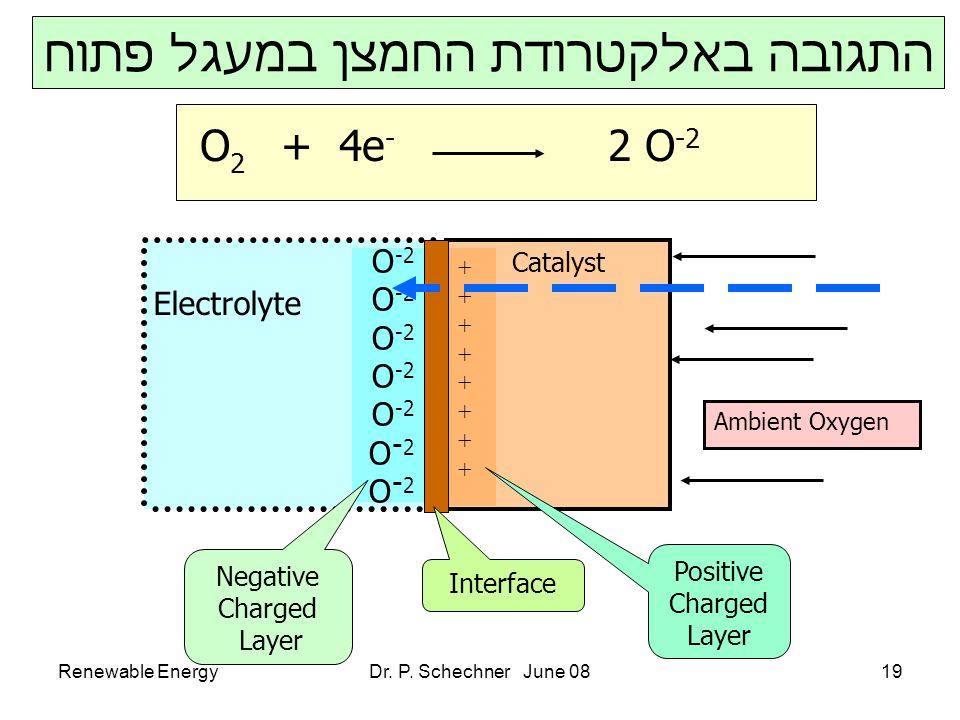 התגובה באלקטרודת החמצן במעגל פתוח

$O_2 + 4e^- \longrightarrow 2\,O^{-2}$

Electrolyte

$O^{-2}$
$O^{-2}$
$O^{-2}$
$O^{-2}$
$O^{-2}$
$O^{-2}$
$O^{-2}$

+
+
+
+
+
+
+
+

Catalyst

Ambient Oxygen

Negative Charged Layer

Interface

Positive Charged Layer

Renewable Energy

Dr. P. Schechner June 08

19